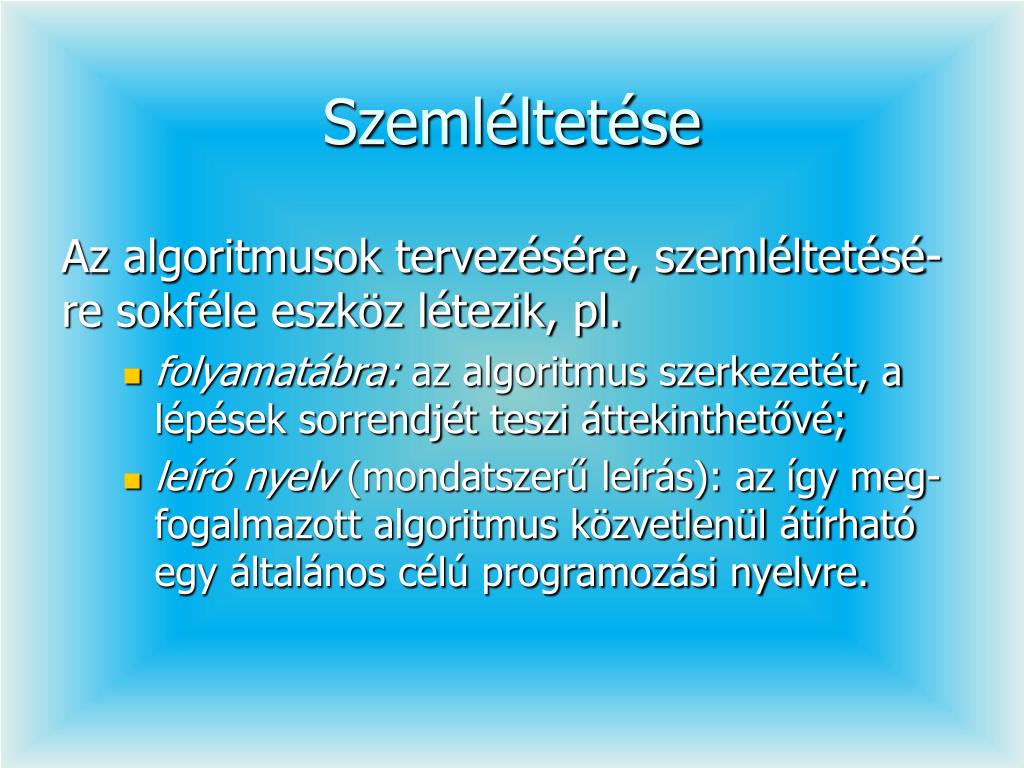 Szemléltetése

Az algoritmusok tervezésére, szemléltetésére sokféle eszköz létezik, pl.

- folyamatábra: az algoritmus szerkezetét, a lépések sorrendjét teszi áttekinthetővé;
- leíró nyelv (mondatszerű leírás): az így megfogalmazott algoritmus közvetlenül átírható egy általános célú programozási nyelvre.